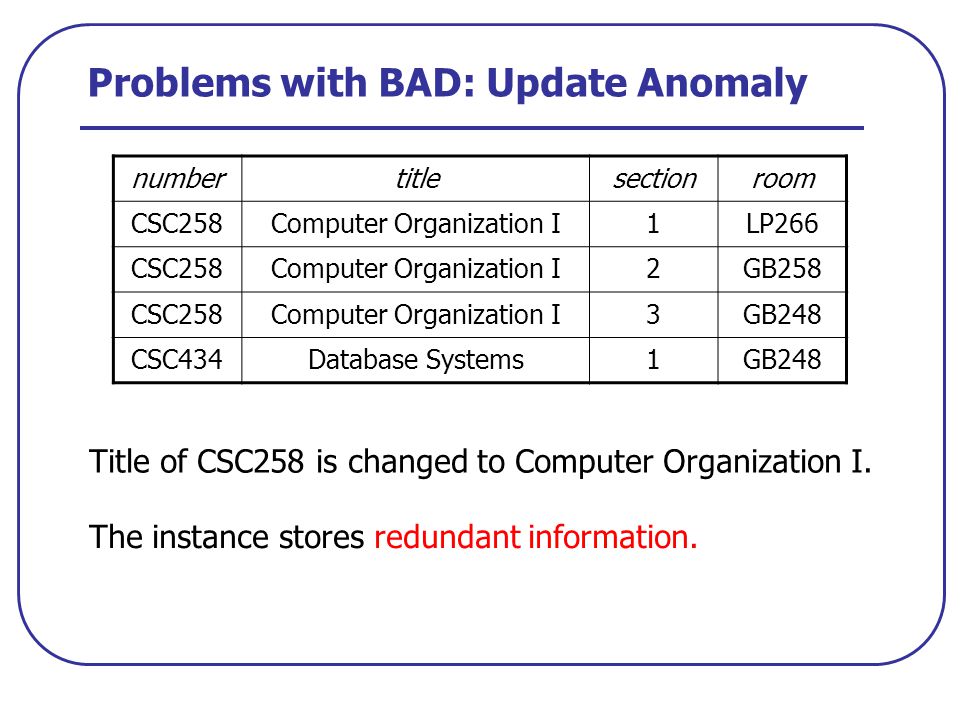 Problems with BAD: Update Anomaly

| number | title | section | room |
|---|---|---|---|
| CSC258 | Computer Organization I | 1 | LP266 |
| CSC258 | Computer Organization I | 2 | GB258 |
| CSC258 | Computer Organization I | 3 | GB248 |
| CSC434 | Database Systems | 1 | GB248 |

Title of CSC258 is changed to Computer Organization I.

The instance stores redundant information.